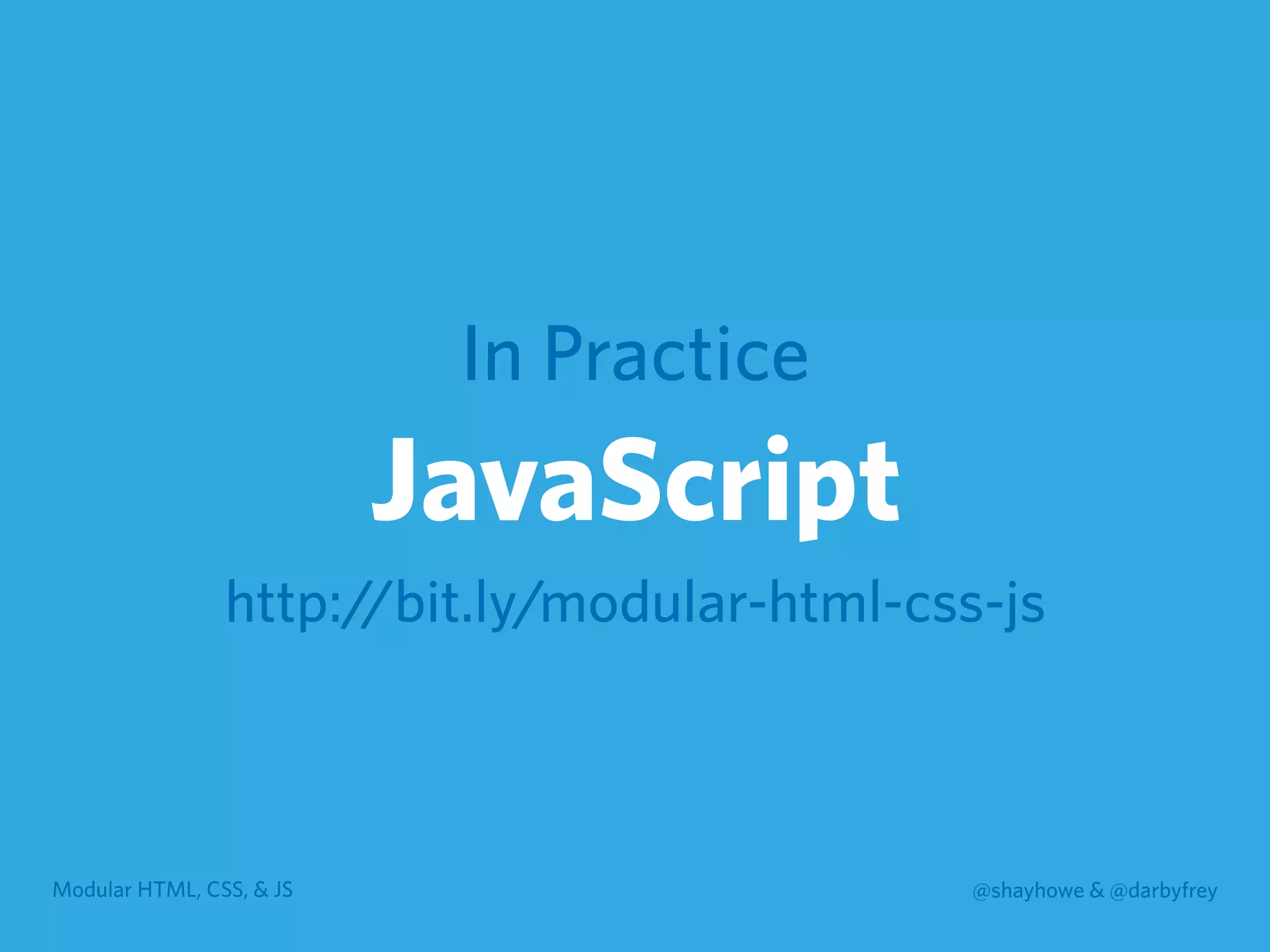 In Practice

JavaScript

http://bit.ly/modular-html-css-js

Modular HTML, CSS, & JS

@shayhowe & @darbyfrey